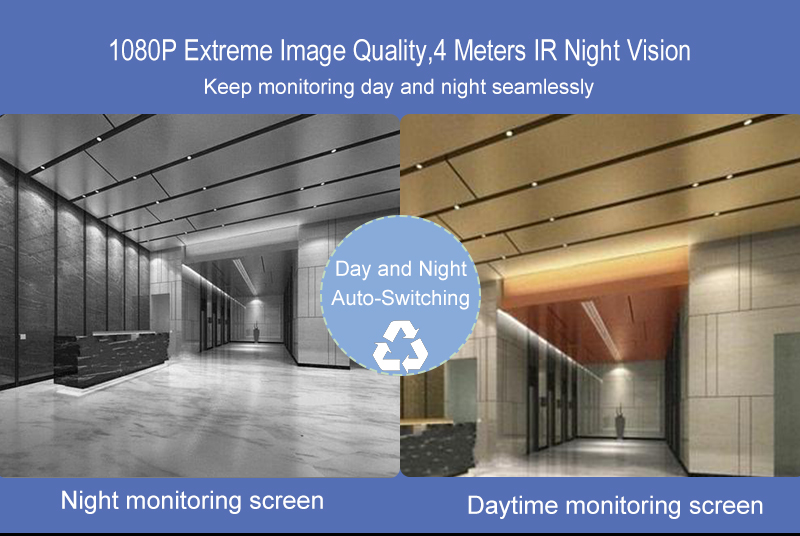 1080P Extreme Image Quality,4 Meters IR Night Vision
Keep monitoring day and night seamlessly

Day and Night
Auto-Switching

Night monitoring screen

Daytime monitoring screen